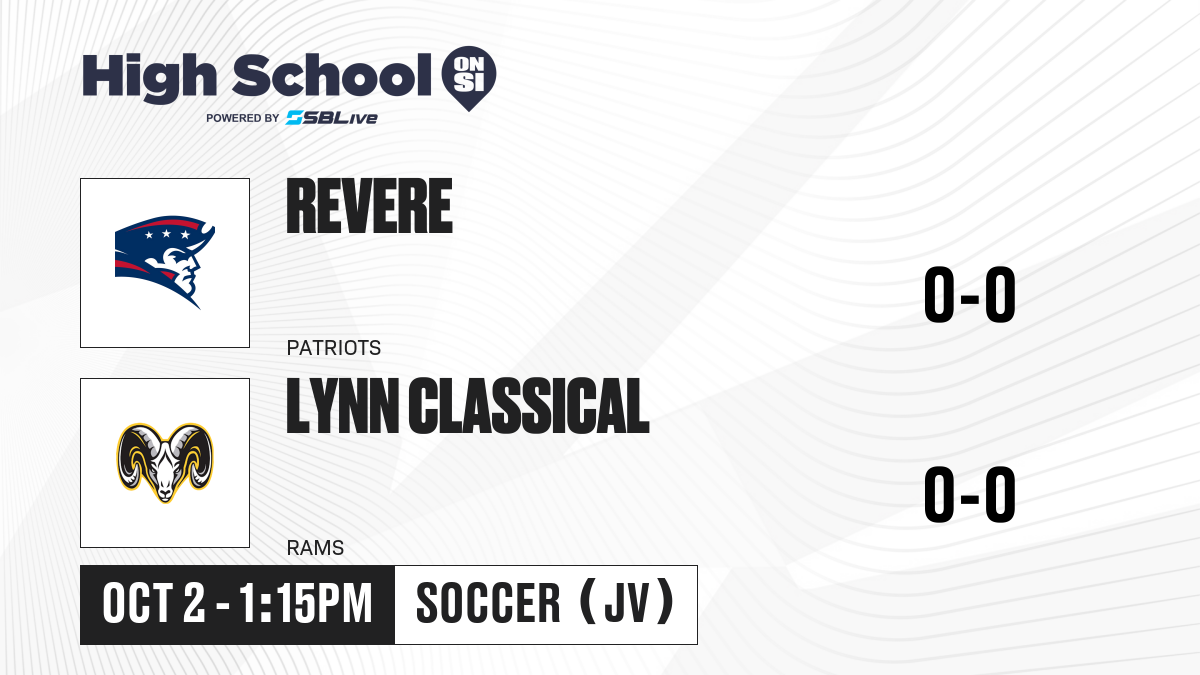 High School ON SI
POWERED BY SBLive

REVERE
PATRIOTS
0-0

LYNN CLASSICAL
RAMS
0-0

OCT 2 - 1:15PM
SOCCER (JV)